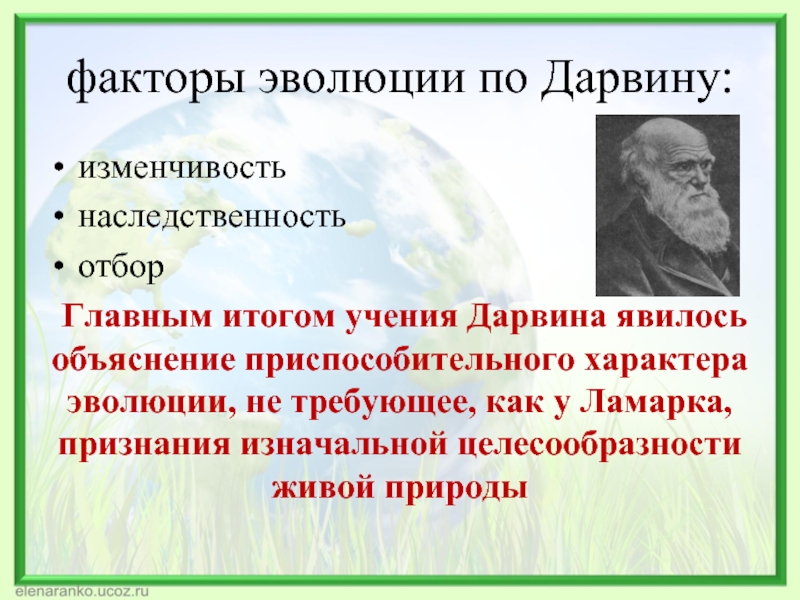 факторы эволюции по Дарвину:

• изменчивость
• наследственность
• отбор

Главным итогом учения Дарвина явилось объяснение приспособительного характера эволюции, не требующее, как у Ламарка, признания изначальной целесообразности живой природы

elenaranko.ucoz.ru